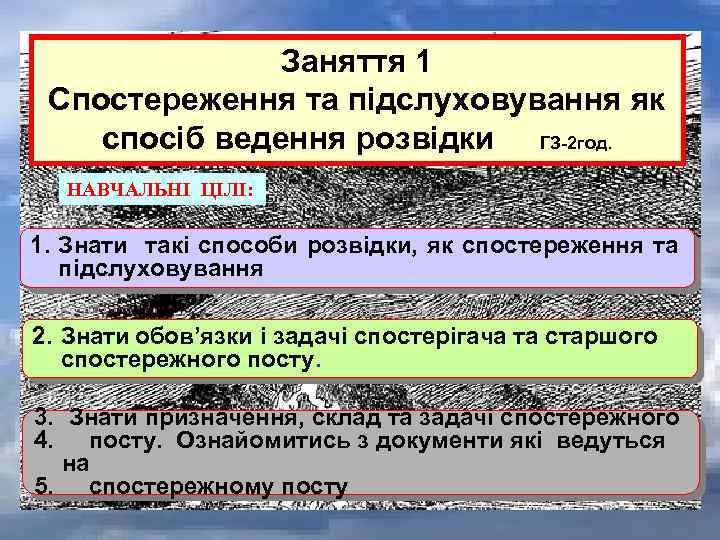 Заняття 1
Спостереження та підслуховування як спосіб ведення розвідки ГЗ-2год.

НАВЧАЛЬНІ ЦІЛІ:

1. Знати такі способи розвідки, як спостереження та підслуховування

2. Знати обов'язки і задачі спостерігача та старшого спостережного посту.

3. Знати призначення, склад та задачі спостережного
4. посту. Ознайомитись з документи які ведуться на
5. спостережному посту